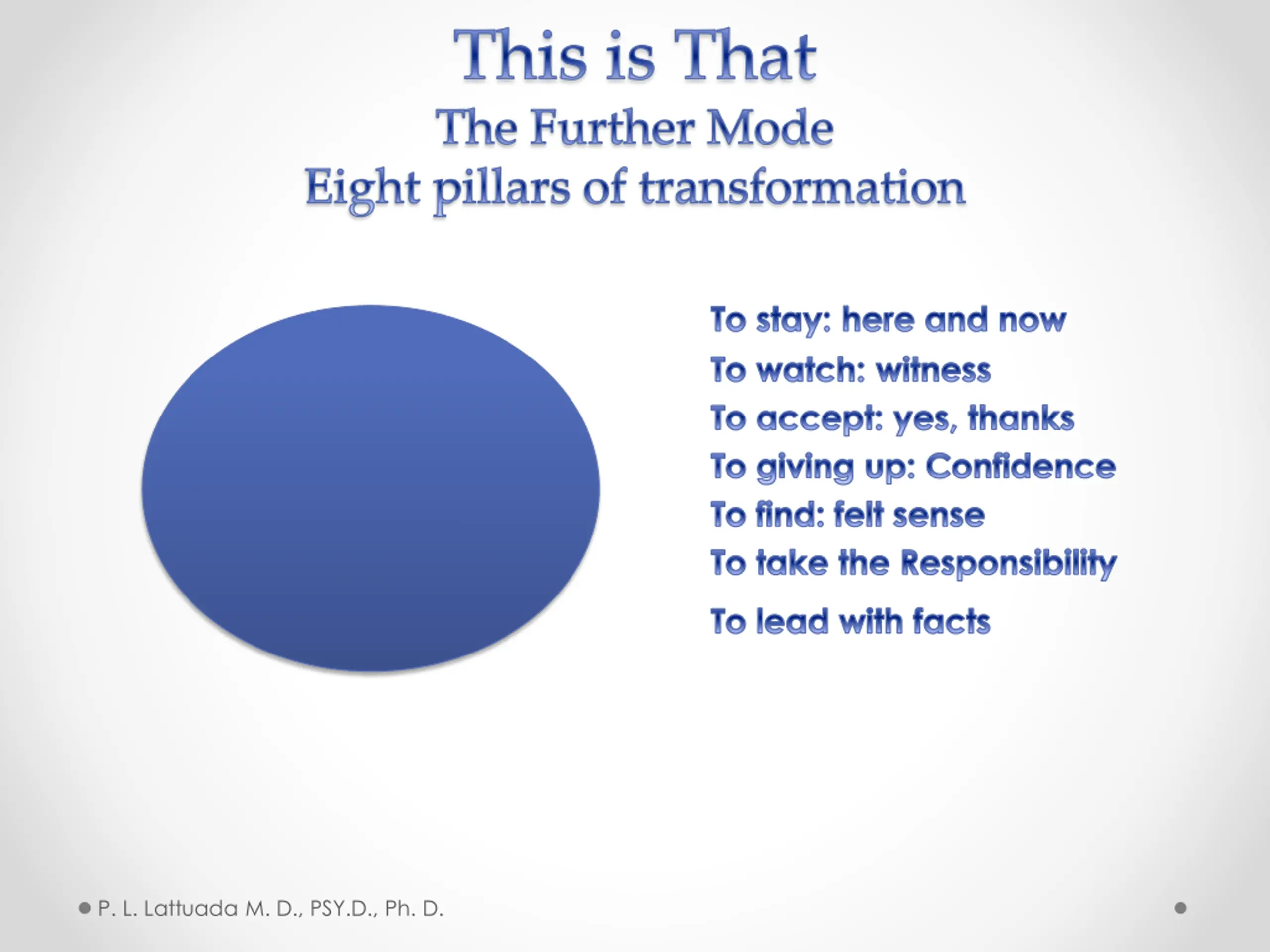 This is That
The Further Mode
Eight pillars of transformation

To stay: here and now
To watch: witness
To accept: yes, thanks
To giving up: Confidence
To find: felt sense
To take the Responsibility
To lead with facts

P. L. Lattuada M. D., PSY.D., Ph. D.